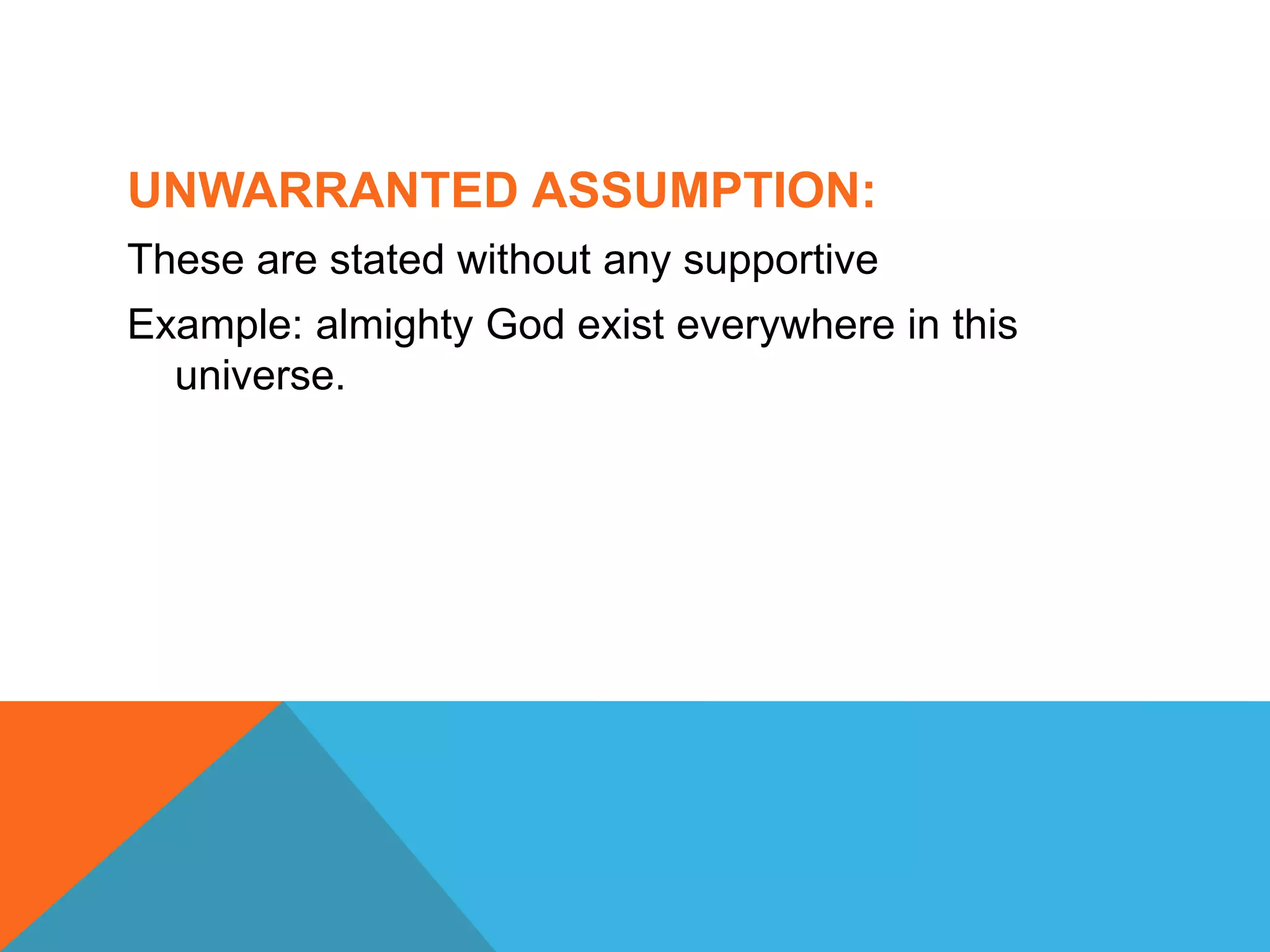 UNWARRANTED ASSUMPTION:

These are stated without any supportive

Example: almighty God exist everywhere in this universe.